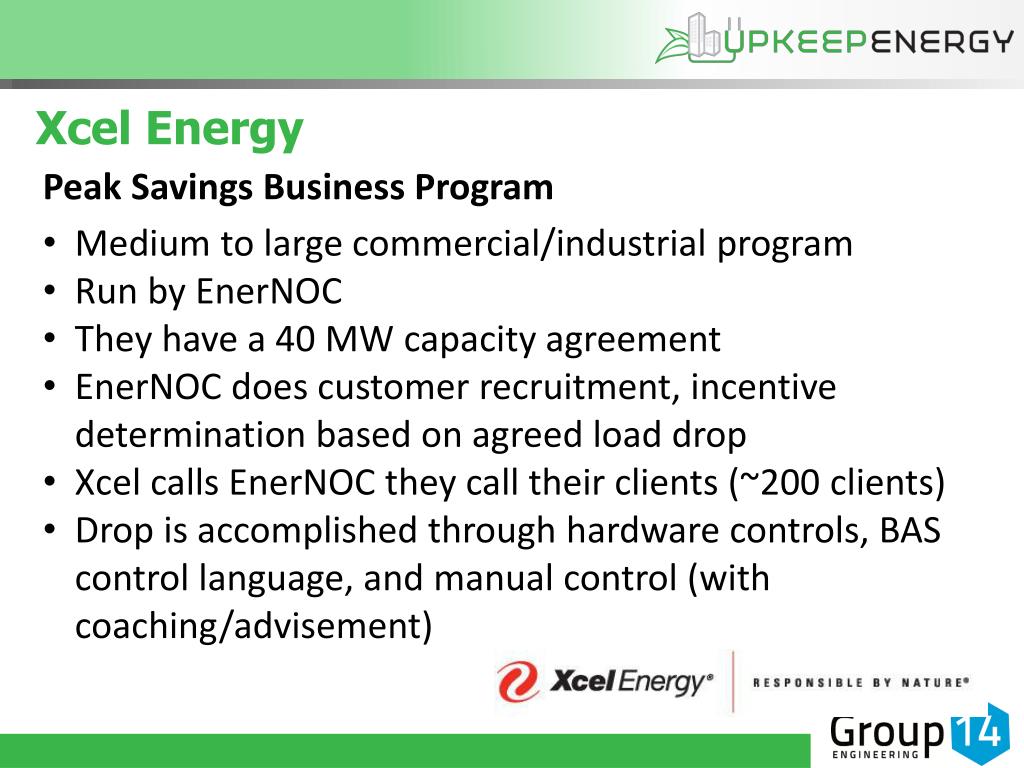 UPKEEPENERGY

Xcel Energy

Peak Savings Business Program

• Medium to large commercial/industrial program
• Run by EnerNOC
• They have a 40 MW capacity agreement
• EnerNOC does customer recruitment, incentive determination based on agreed load drop
• Xcel calls EnerNOC they call their clients (~200 clients)
• Drop is accomplished through hardware controls, BAS control language, and manual control (with coaching/advisement)

Xcel Energy® RESPONSIBLE BY NATURE®

Group 14 ENGINEERING